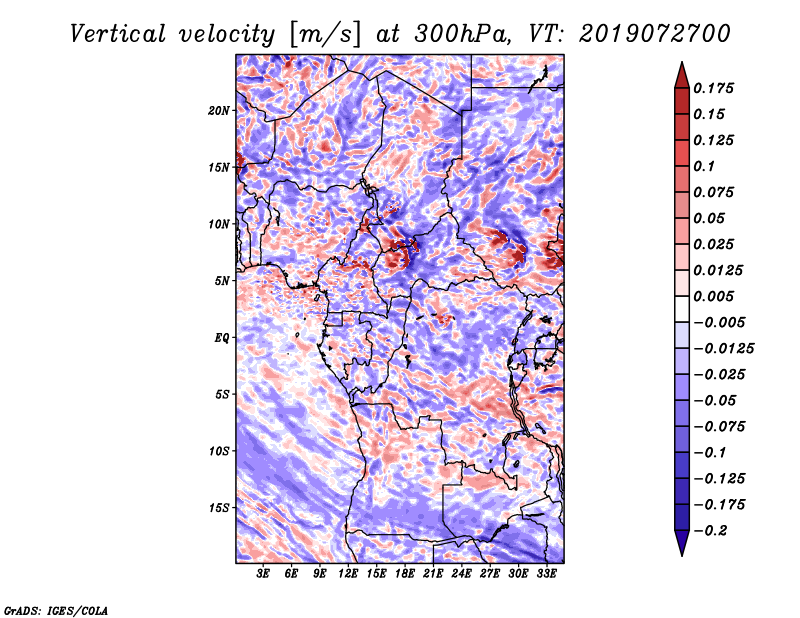 Vertical velocity [m/s] at 300hPa, VT: 2019072700

20N
15N
10N
5N
EQ
5S
10S
15S

3E 6E 9E 12E 15E 18E 21E 24E 27E 30E 33E

0.175
0.15
0.125
0.1
0.075
0.05
0.025
0.0125
0.005
−0.005
−0.0125
−0.025
−0.05
−0.075
−0.1
−0.125
−0.175
−0.2

GrADS: IGES/COLA